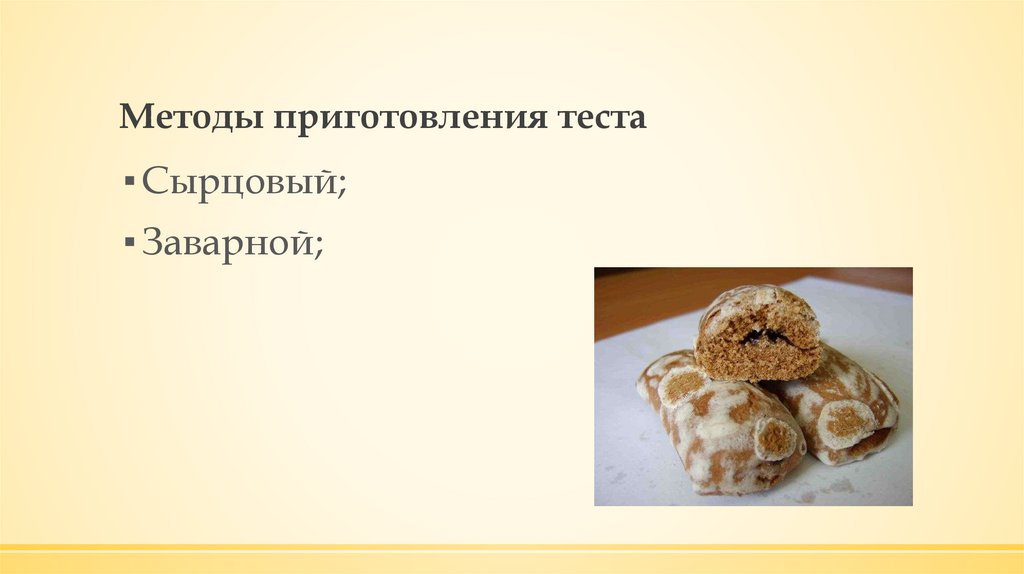 Методы приготовления теста

▪ Сырцовый;

▪ Заварной;